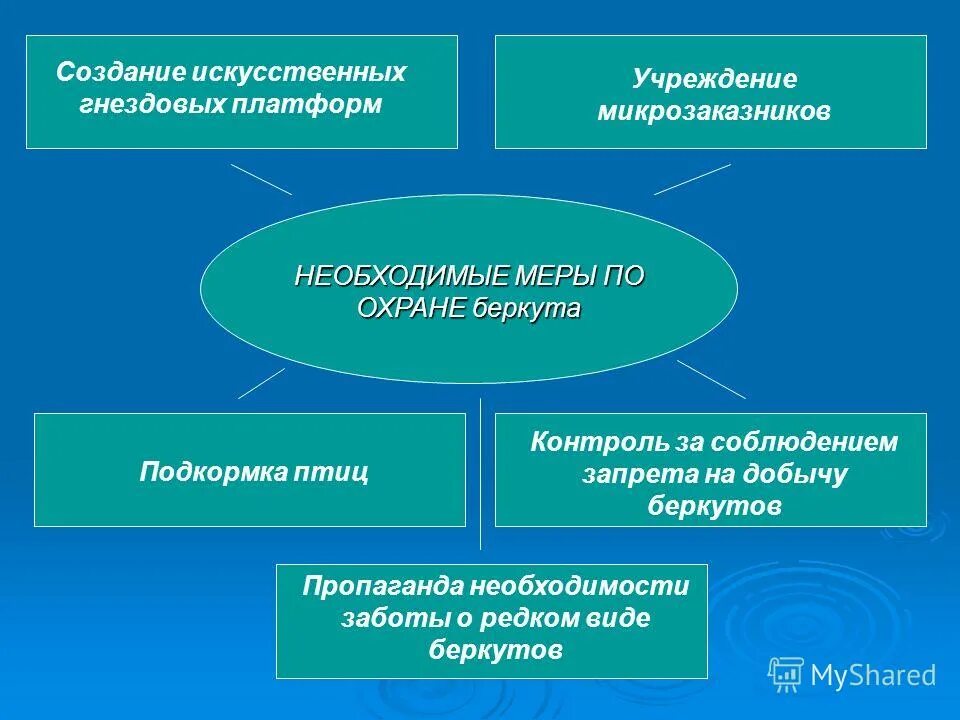 Создание искусственных гнездовых платформ

Учреждение микрозаказников

НЕОБХОДИМЫЕ МЕРЫ ПО ОХРАНЕ беркута

Подкормка птиц

Контроль за соблюдением запрета на добычу беркутов

Пропаганда необходимости заботы о редком виде беркутов

MyShared